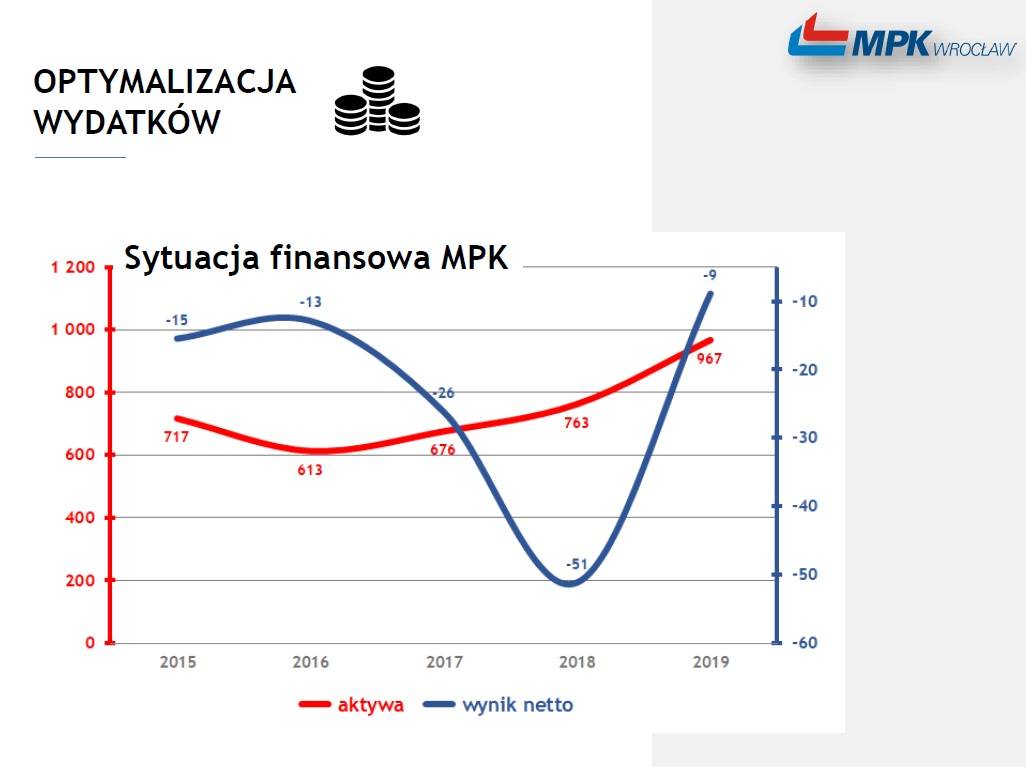 MPK WROCŁAW

OPTYMALIZACJA WYDATKÓW

Sytuacja finansowa MPK

1 200
1 000
800
600
400
200
0

-10
-20
-30
-40
-50
-60

-15
-13
-26
-51
-9

717
613
676
763
967

2015
2016
2017
2018
2019

aktywa
wynik netto